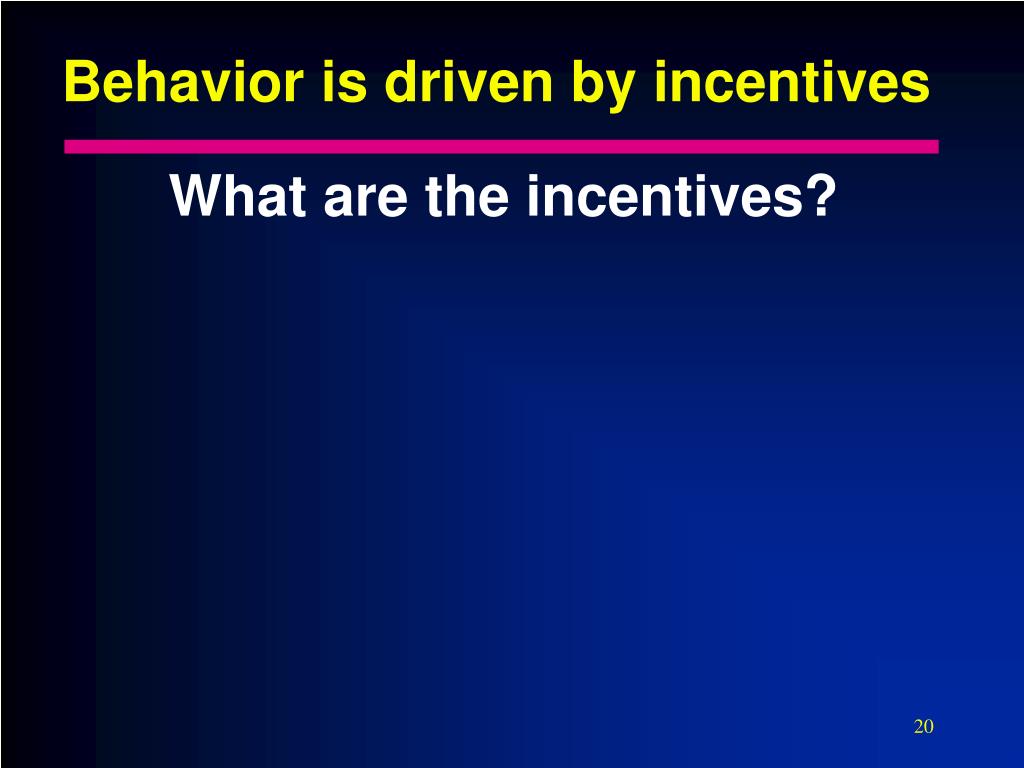 Behavior is driven by incentives

What are the incentives?

20